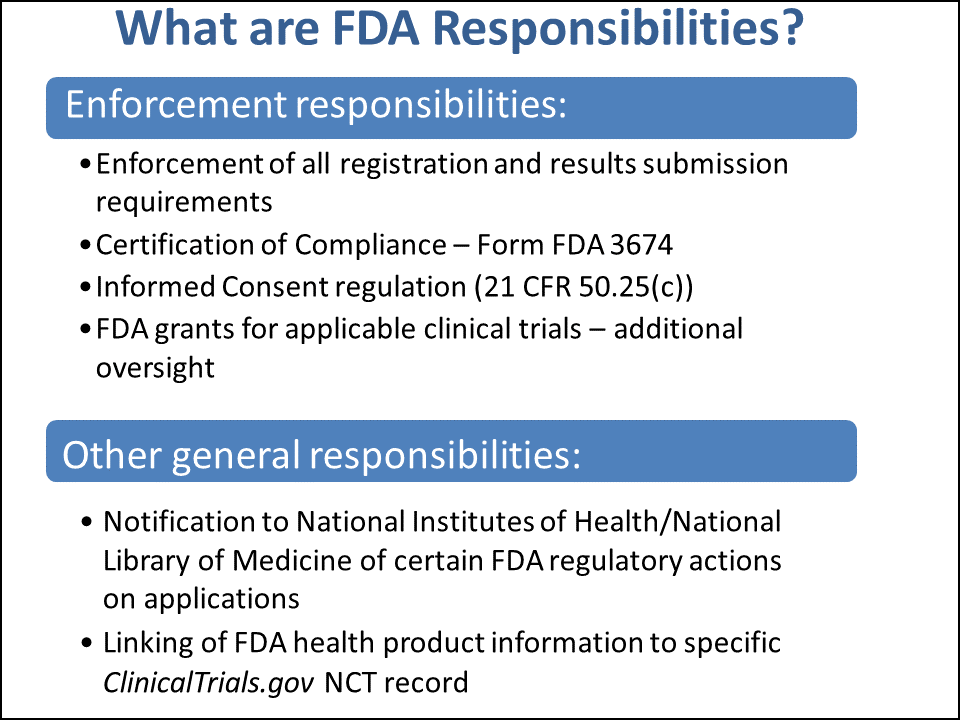 What are FDA Responsibilities?

Enforcement responsibilities:

• Enforcement of all registration and results submission requirements
• Certification of Compliance – Form FDA 3674
• Informed Consent regulation (21 CFR 50.25(c))
• FDA grants for applicable clinical trials – additional oversight

Other general responsibilities:

• Notification to National Institutes of Health/National Library of Medicine of certain FDA regulatory actions on applications
• Linking of FDA health product information to specific ClinicalTrials.gov NCT record